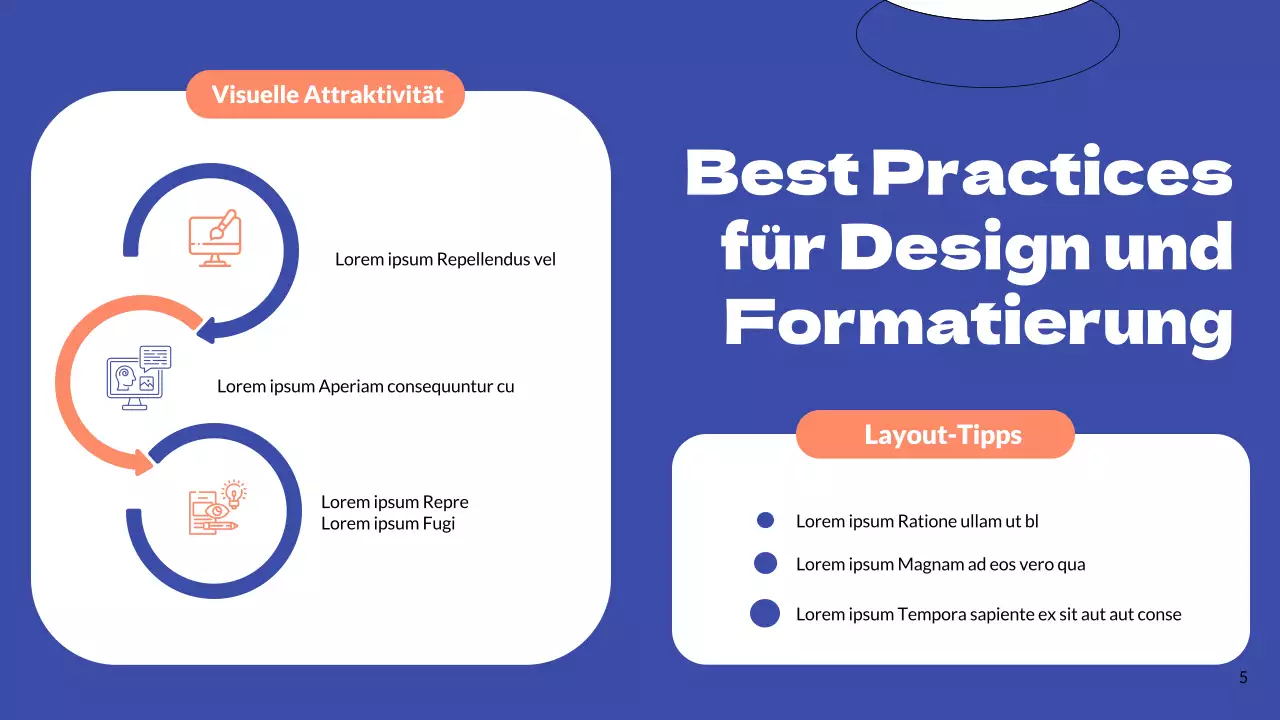 Visuelle Attraktivität

Lorem ipsum Repellendus vel

Lorem ipsum Aperiam consequuntur cu

Lorem ipsum Repre
Lorem ipsum Fugi

Best Practices für Design und Formatierung

Layout-Tipps

Lorem ipsum Ratione ullam ut bl

Lorem ipsum Magnam ad eos vero qua

Lorem ipsum Tempora sapiente ex sit aut aut conse

5